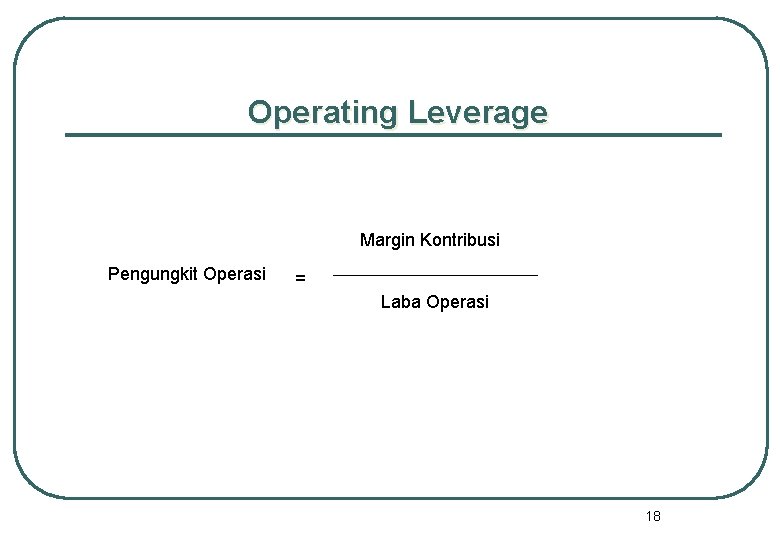 Operating Leverage

$\text{Pengungkit Operasi} = \frac{\text{Margin Kontribusi}}{\text{Laba Operasi}}$

18